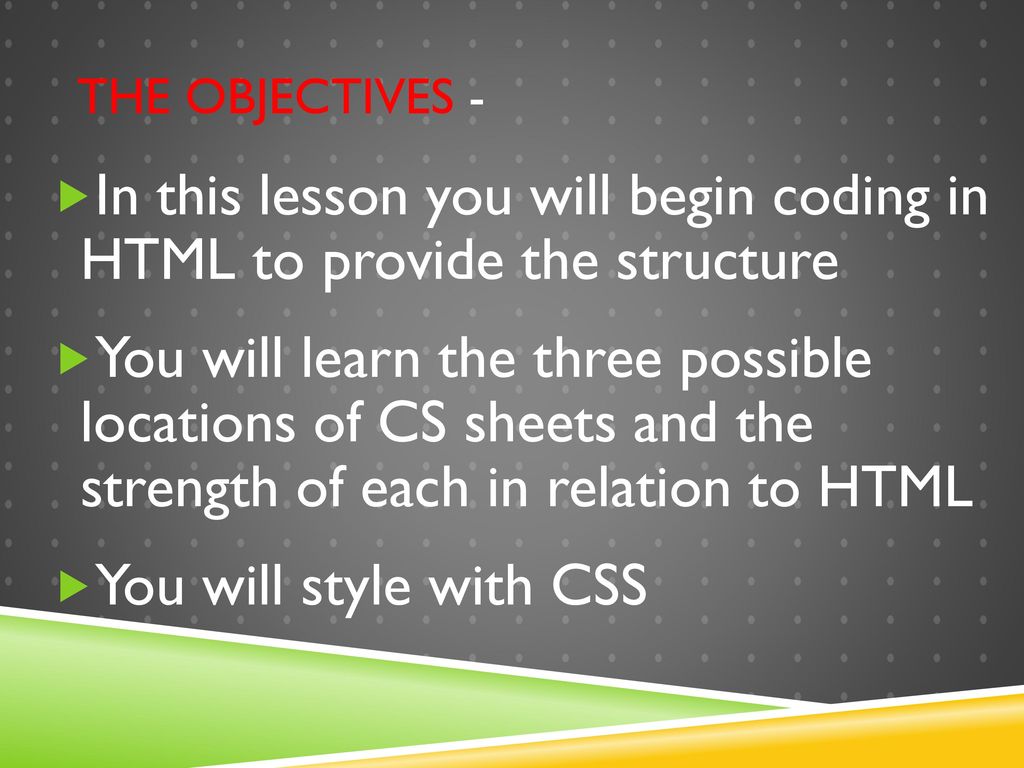 THE OBJECTIVES -

In this lesson you will begin coding in HTML to provide the structure

You will learn the three possible locations of CS sheets and the strength of each in relation to HTML

You will style with CSS